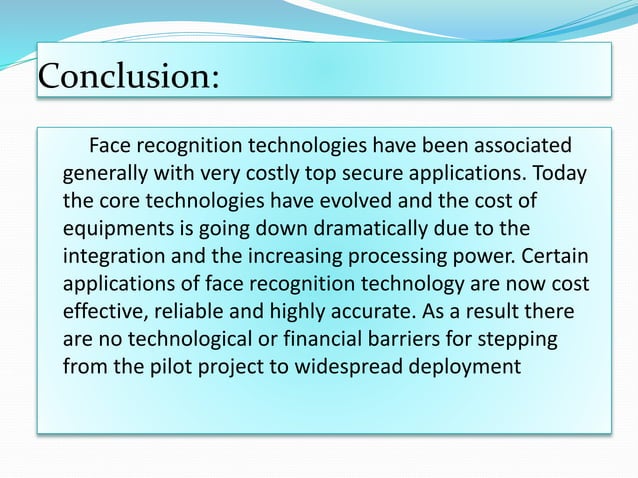 Conclusion:

Face recognition technologies have been associated generally with very costly top secure applications. Today the core technologies have evolved and the cost of equipments is going down dramatically due to the integration and the increasing processing power. Certain applications of face recognition technology are now cost effective, reliable and highly accurate. As a result there are no technological or financial barriers for stepping from the pilot project to widespread deployment